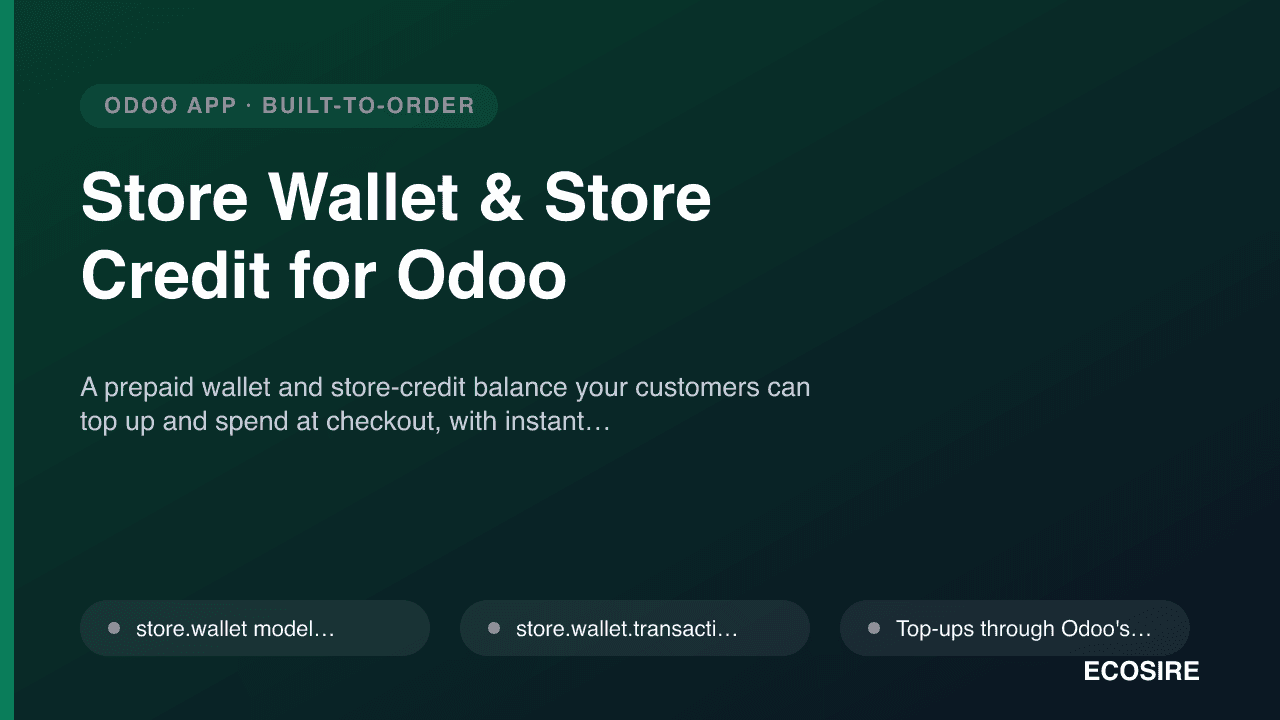 ODOO APP · BUILT-TO-ORDER

Store Wallet & Store Credit for Odoo

A prepaid wallet and store-credit balance your customers can top up and spend at checkout, with instant…

• store.wallet model…

• store.wallet.transacti…

• Top-ups through Odoo's…

ECOSIRE